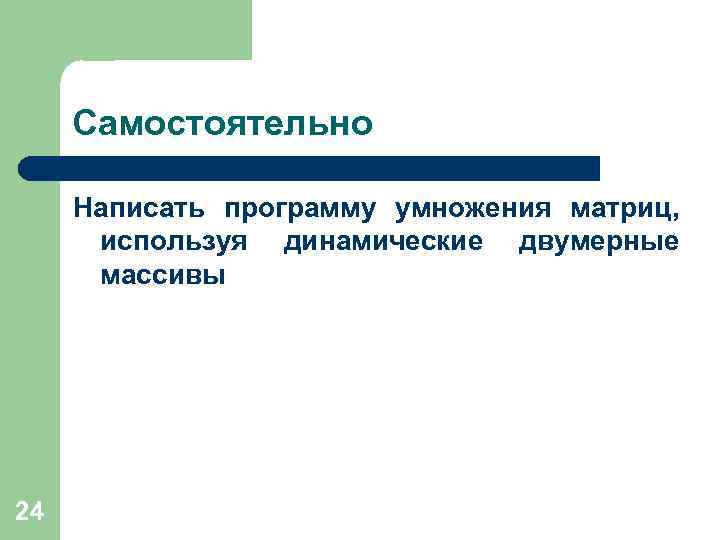 Самостоятельно

Написать программу умножения матриц, используя динамические двумерные массивы

24